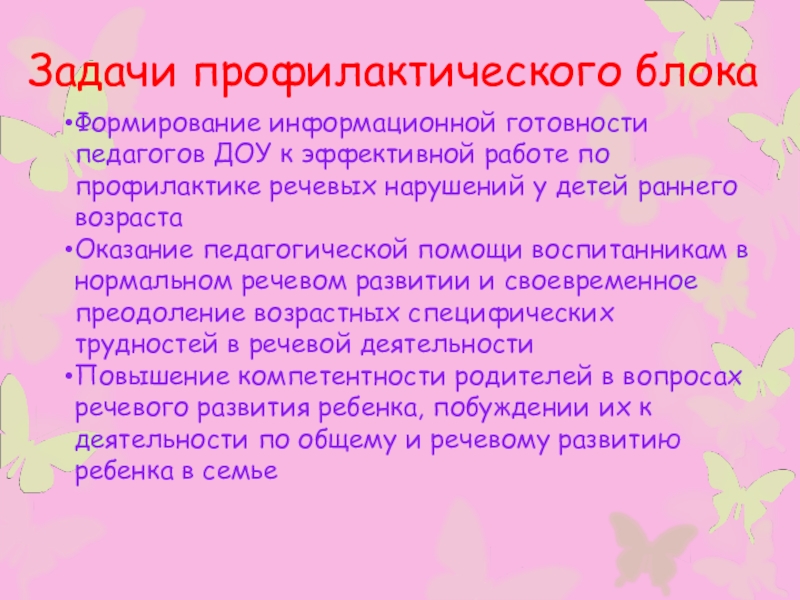 Задачи профилактического блока

•Формирование информационной готовности педагогов ДОУ к эффективной работе по профилактике речевых нарушений у детей раннего возраста
•Оказание педагогической помощи воспитанникам в нормальном речевом развитии и своевременное преодоление возрастных специфических трудностей в речевой деятельности
•Повышение компетентности родителей в вопросах речевого развития ребенка, побуждении их к деятельности по общему и речевому развитию ребенка в семье